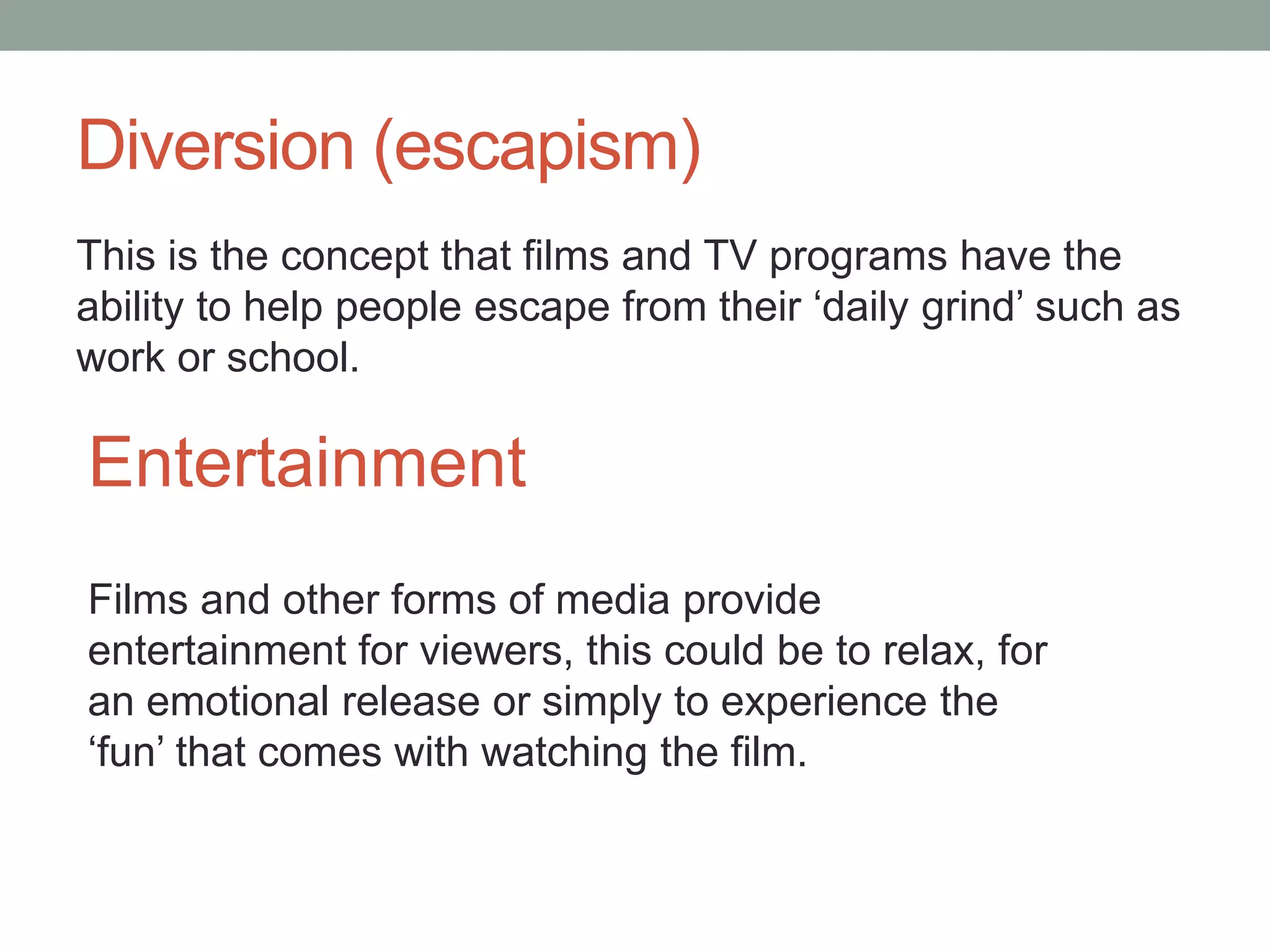 Diversion (escapism)

This is the concept that films and TV programs have the ability to help people escape from their ‘daily grind’ such as work or school.

Entertainment

Films and other forms of media provide entertainment for viewers, this could be to relax, for an emotional release or simply to experience the ‘fun’ that comes with watching the film.